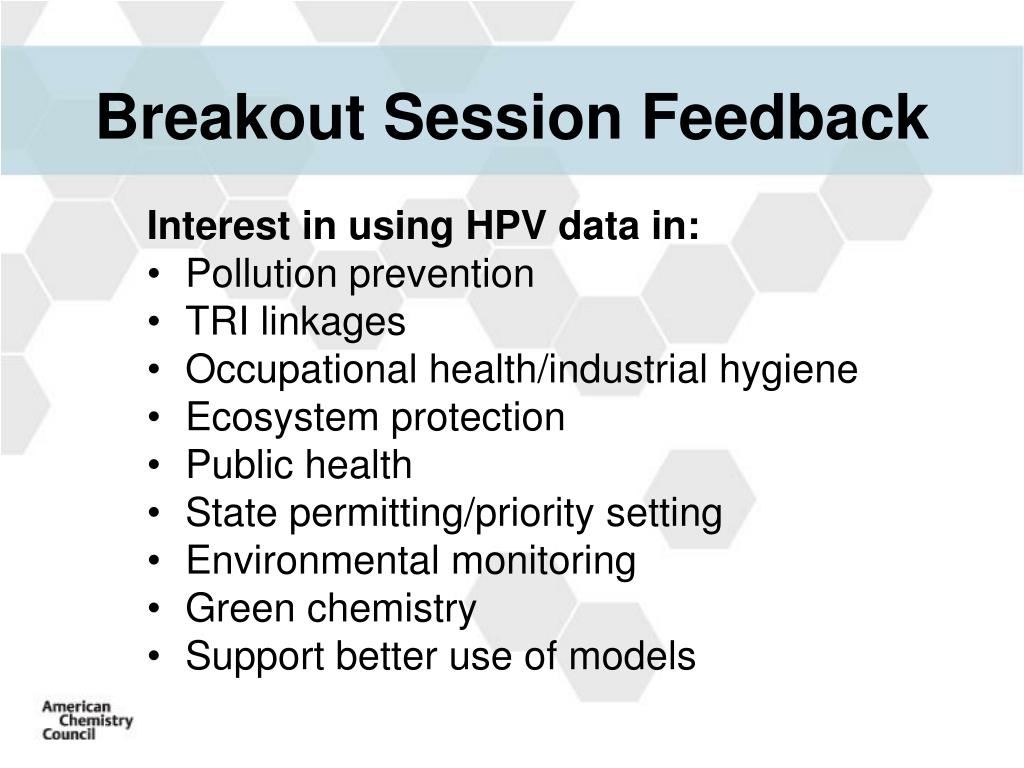 Breakout Session Feedback

Interest in using HPV data in:
• Pollution prevention
• TRI linkages
• Occupational health/industrial hygiene
• Ecosystem protection
• Public health
• State permitting/priority setting
• Environmental monitoring
• Green chemistry
• Support better use of models

American Chemistry Council